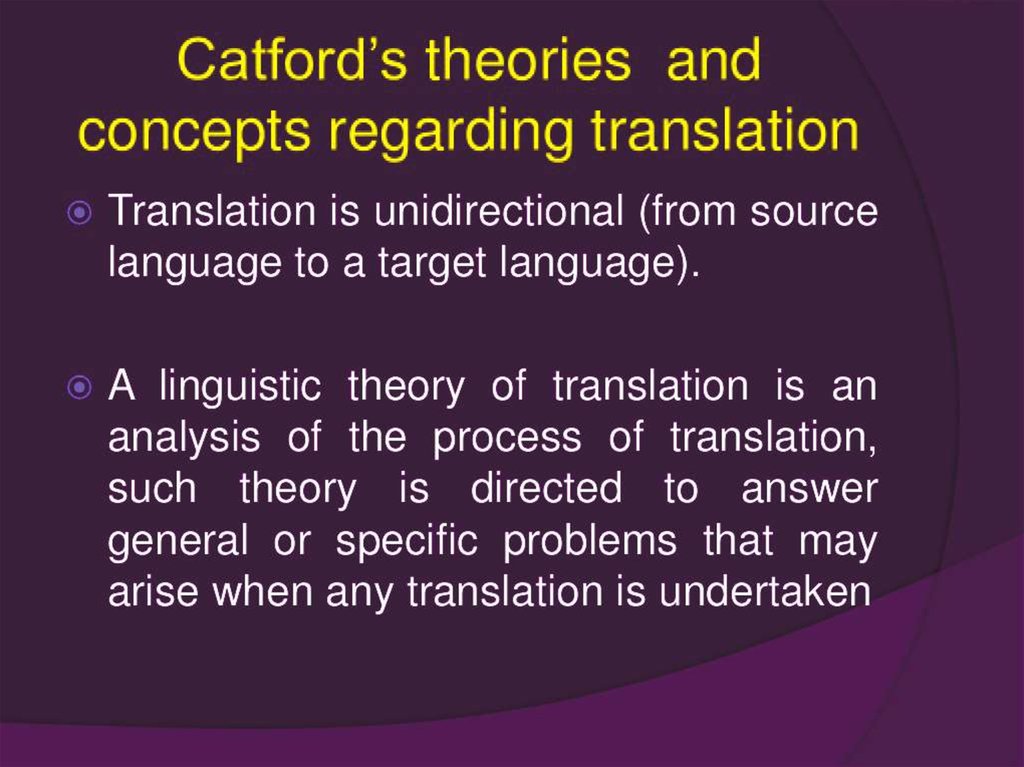 Catford's theories and concepts regarding translation

Translation is unidirectional (from source language to a target language).

A linguistic theory of translation is an analysis of the process of translation, such theory is directed to answer general or specific problems that may arise when any translation is undertaken